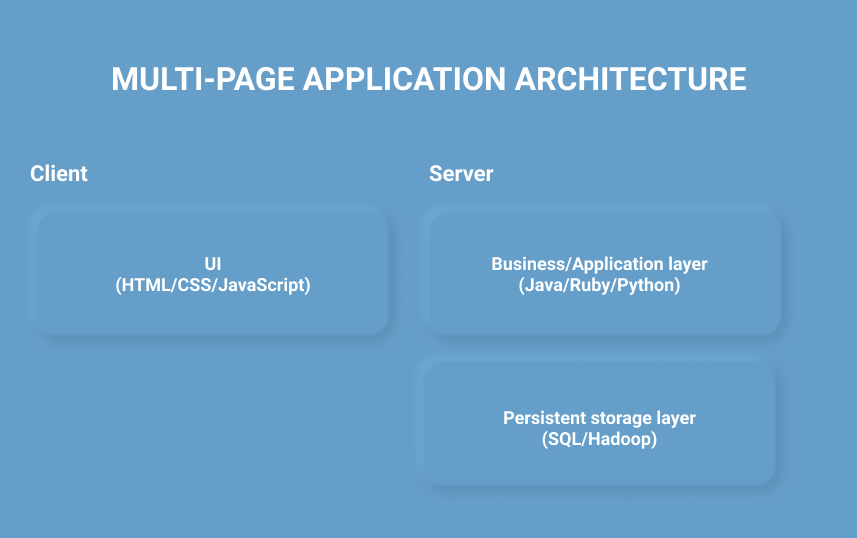 MULTI-PAGE APPLICATION ARCHITECTURE

Client

UI
(HTML/CSS/JavaScript)

Server

Business/Application layer
(Java/Ruby/Python)

Persistent storage layer
(SQL/Hadoop)